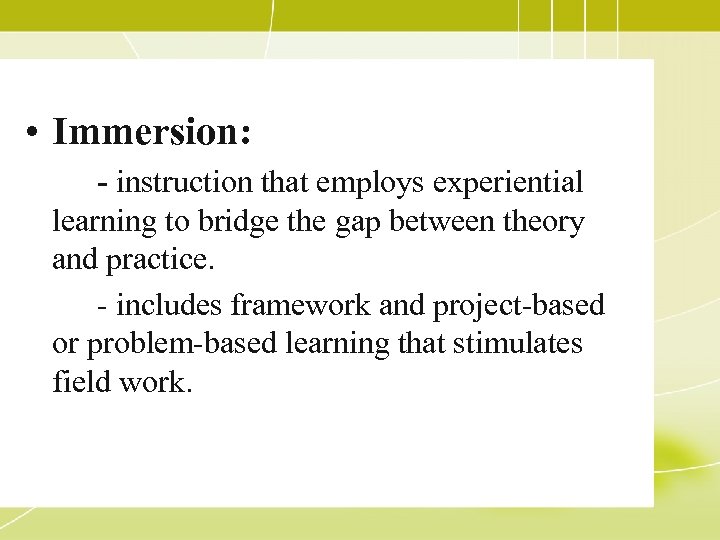 • Immersion:

- instruction that employs experiential learning to bridge the gap between theory and practice.

- includes framework and project-based or problem-based learning that stimulates field work.